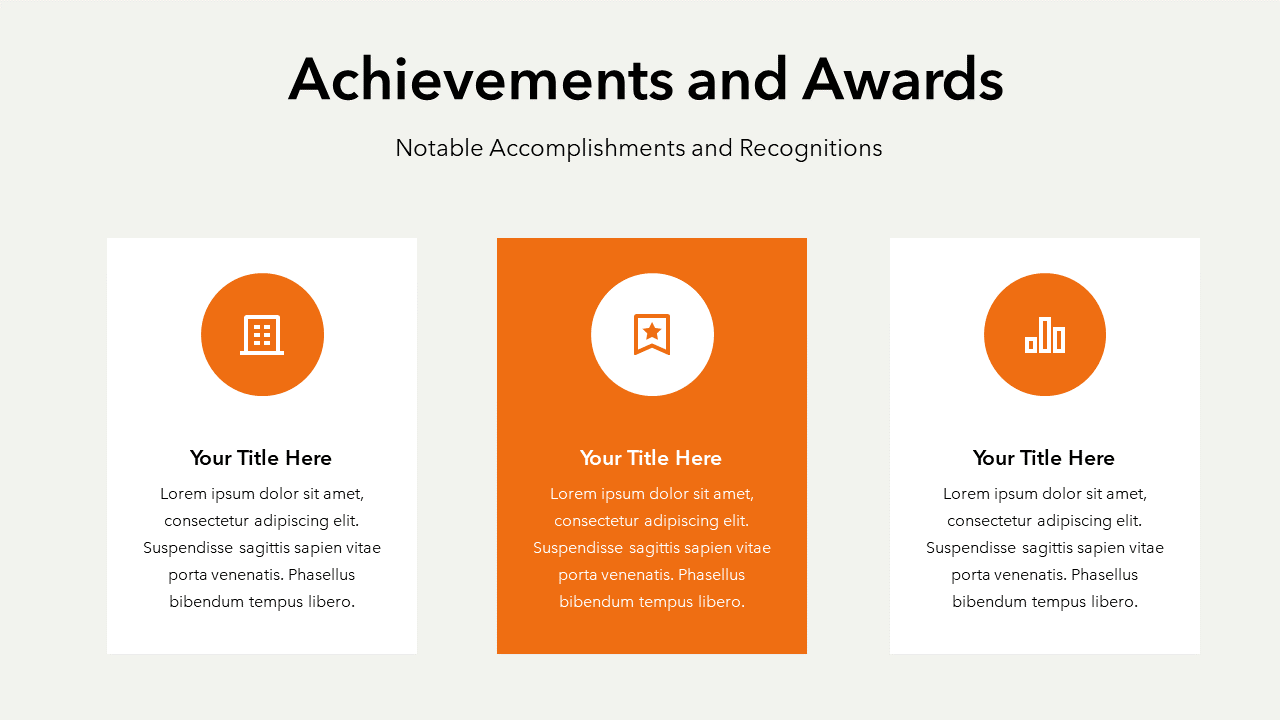 Achievements and Awards

Notable Accomplishments and Recognitions

Your Title Here

Lorem ipsum dolor sit amet, consectetur adipiscing elit. Suspendisse sagittis sapien vitae porta venenatis. Phasellus bibendum tempus libero.

Your Title Here

Lorem ipsum dolor sit amet, consectetur adipiscing elit. Suspendisse sagittis sapien vitae porta venenatis. Phasellus bibendum tempus libero.

Your Title Here

Lorem ipsum dolor sit amet, consectetur adipiscing elit. Suspendisse sagittis sapien vitae porta venenatis. Phasellus bibendum tempus libero.